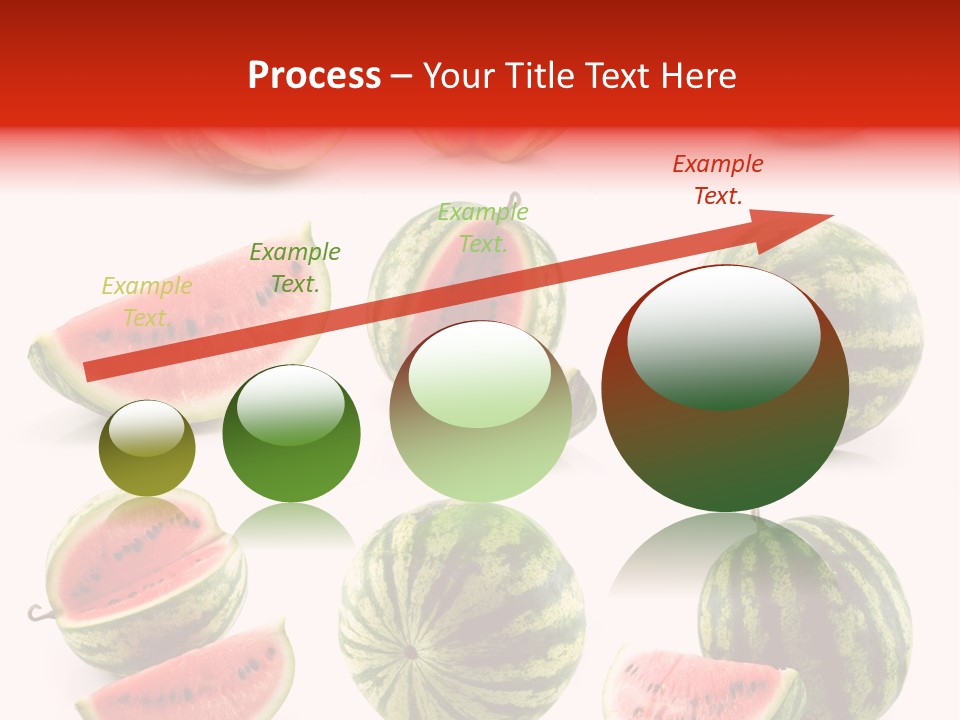 Process – Your Title Text Here

Example Text.

Example Text.

Example Text.

Example Text.